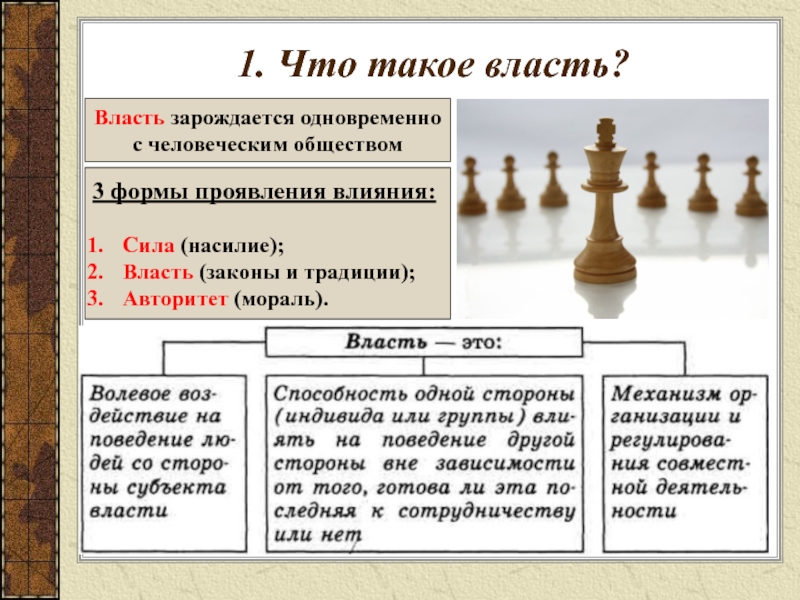 1. Что такое власть?

Власть зарождается одновременно с человеческим обществом

3 формы проявления влияния:

1. Сила (насилие);
2. Власть (законы и традиции);
3. Авторитет (мораль).

Власть — это:

Волевое воздействие на поведение людей со стороны субъекта власти

Способность одной стороны (индивида или группы) влиять на поведение другой стороны вне зависимости от того, готова ли эта последняя к сотрудничеству или нет

Механизм организации и регулирования совместной деятельности